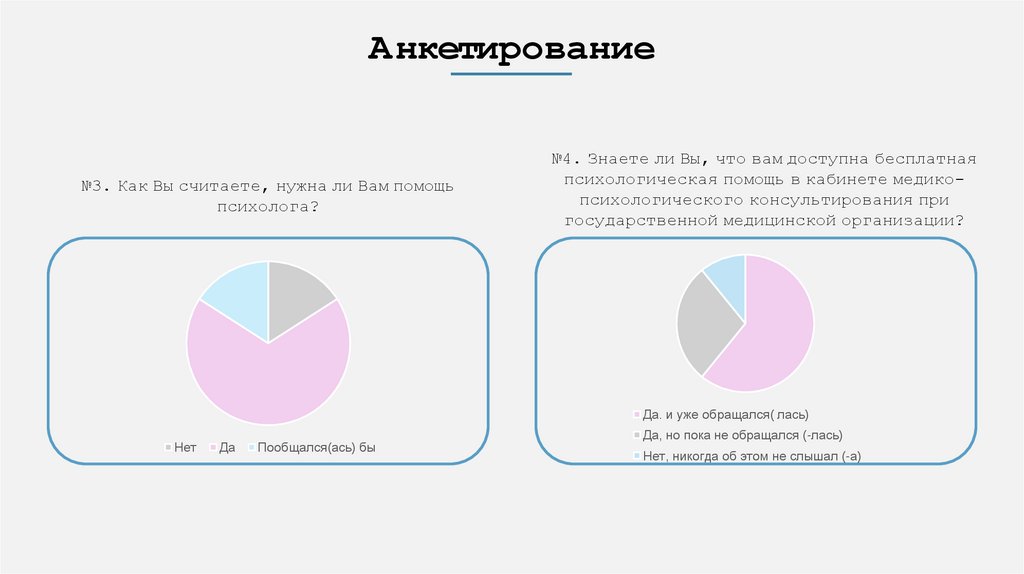 Анкетирование

№3. Как Вы считаете, нужна ли Вам помощь психолога?

Нет Да Пообщался(ась) бы

№4. Знаете ли Вы, что вам доступна бесплатная психологическая помощь в кабинете медико-психологического консультирования при государственной медицинской организации?

Да. и уже обращался( лась)
Да, но пока не обращался (-лась)
Нет, никогда об этом не слышал (-а)